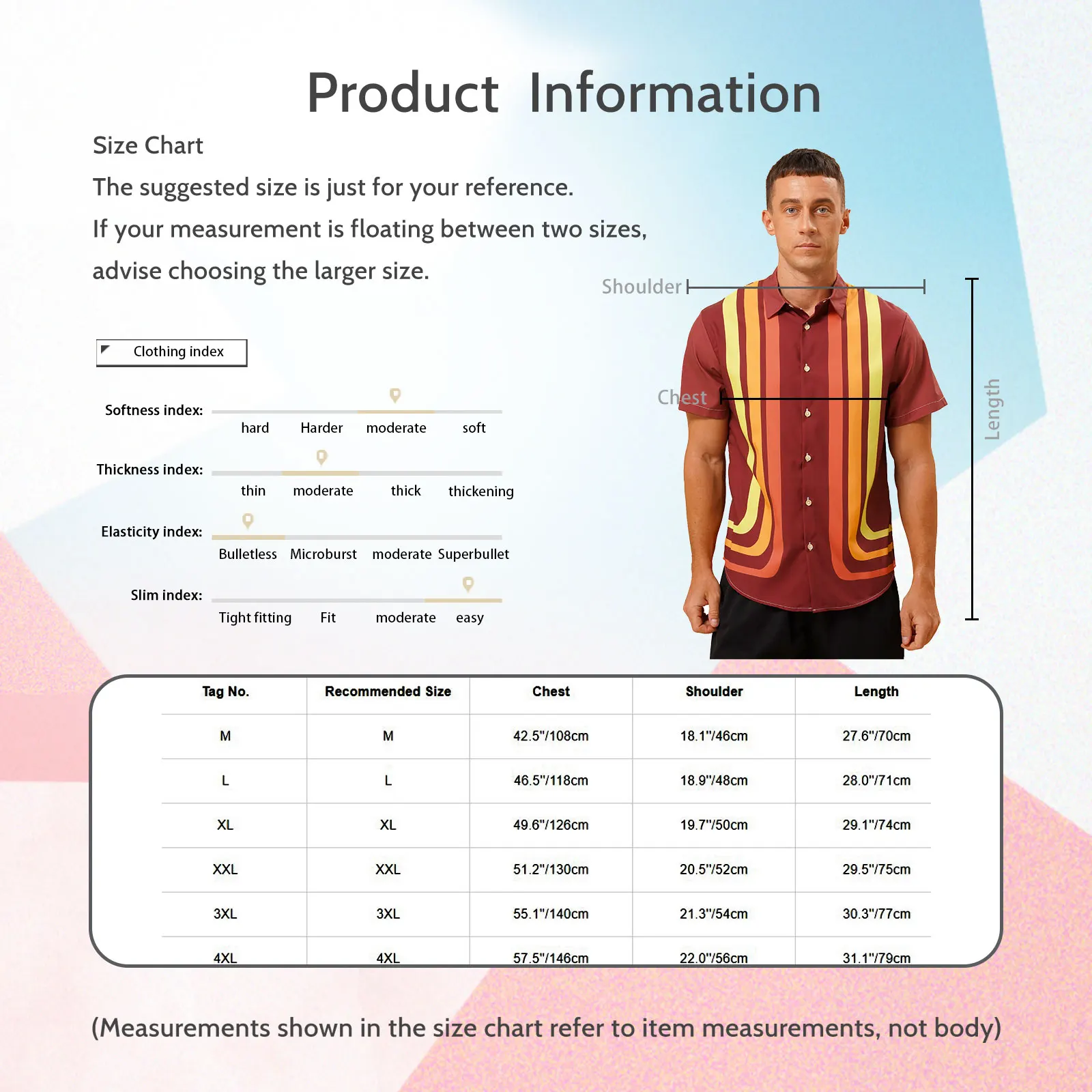 Product Information

Size Chart

The suggested size is just for your reference.

If your measurement is floating between two sizes, advise choosing the larger size.

Shoulder

Chest

Length

Clothing index

Softness index: hard Harder moderate soft

Thickness index: thin moderate thick thickening

Elasticity index: Bulletless Microburst moderate Superbullet

Slim index: Tight fitting Fit moderate easy

| Tag No. | Recommended Size | Chest | Shoulder | Length |
|---|---|---|---|---|
| M | M | 42.5"/108cm | 18.1"/46cm | 27.6"/70cm |
| L | L | 46.5"/118cm | 18.9"/48cm | 28.0"/71cm |
| XL | XL | 49.6"/126cm | 19.7"/50cm | 29.1"/74cm |
| XXL | XXL | 51.2"/130cm | 20.5"/52cm | 29.5"/75cm |
| 3XL | 3XL | 55.1"/140cm | 21.3"/54cm | 30.3"/77cm |
| 4XL | 4XL | 57.5"/146cm | 22.0"/56cm | 31.1"/79cm |

(Measurements shown in the size chart refer to item measurements, not body)